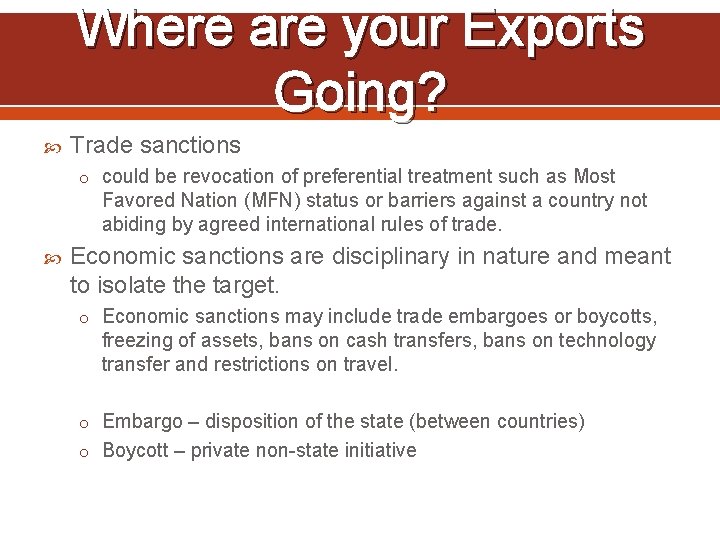 Where are your Exports Going?

Trade sanctions

o could be revocation of preferential treatment such as Most Favored Nation (MFN) status or barriers against a country not abiding by agreed international rules of trade.

Economic sanctions are disciplinary in nature and meant to isolate the target.

o Economic sanctions may include trade embargoes or boycotts, freezing of assets, bans on cash transfers, bans on technology transfer and restrictions on travel.

o Embargo – disposition of the state (between countries)

o Boycott – private non-state initiative